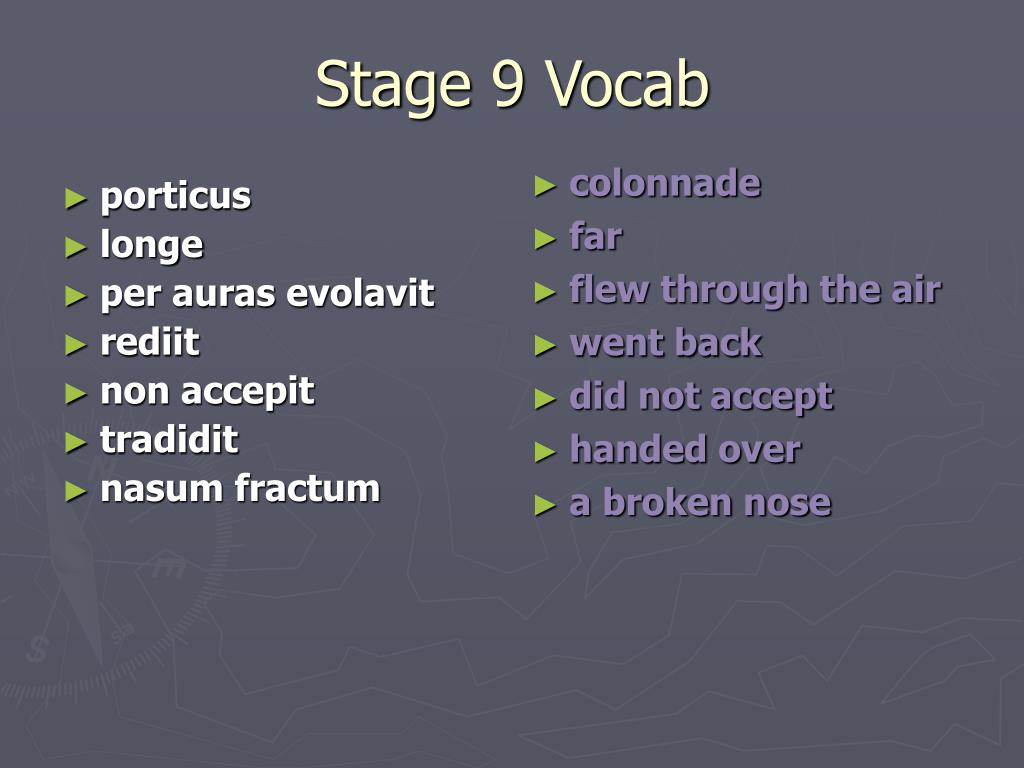 Stage 9 Vocab

► porticus
► longe
► per auras evolavit
► rediit
► non accepit
► tradidit
► nasum fractum

► colonnade
► far
► flew through the air
► went back
► did not accept
► handed over
► a broken nose